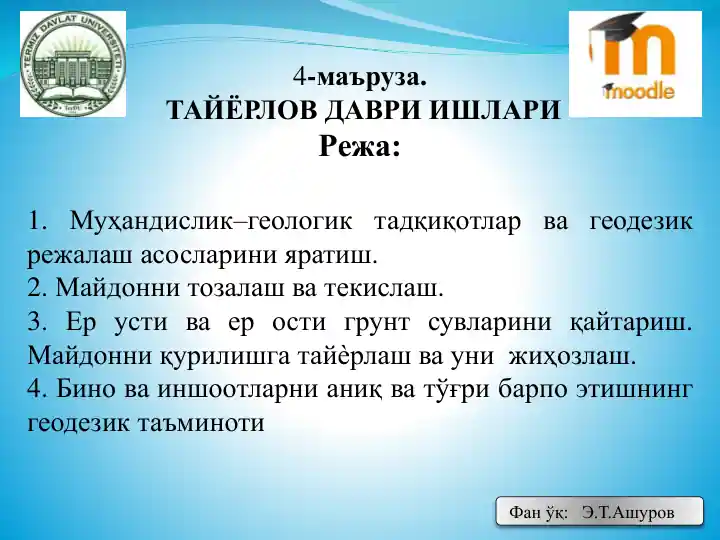 TERMIZ DAVLAT UNIVERSITETI

moodle

4-маъруза.
ТАЙЁРЛОВ ДАВРИ ИШЛАРИ
Режа:

1. Муҳандислик–геологик тадқиқотлар ва геодезик режалаш асосларини яратиш.
2. Майдонни тозалаш ва текислаш.
3. Ер усти ва ер ости грунт сувларини қайтариш. Майдонни қурилишга тайѐрлаш ва уни жиҳозлаш.
4. Бино ва иншоотларни аниқ ва тўғри барпо этишнинг геодезик таъминоти

Фан ўқ: Э.Т.Ашуров